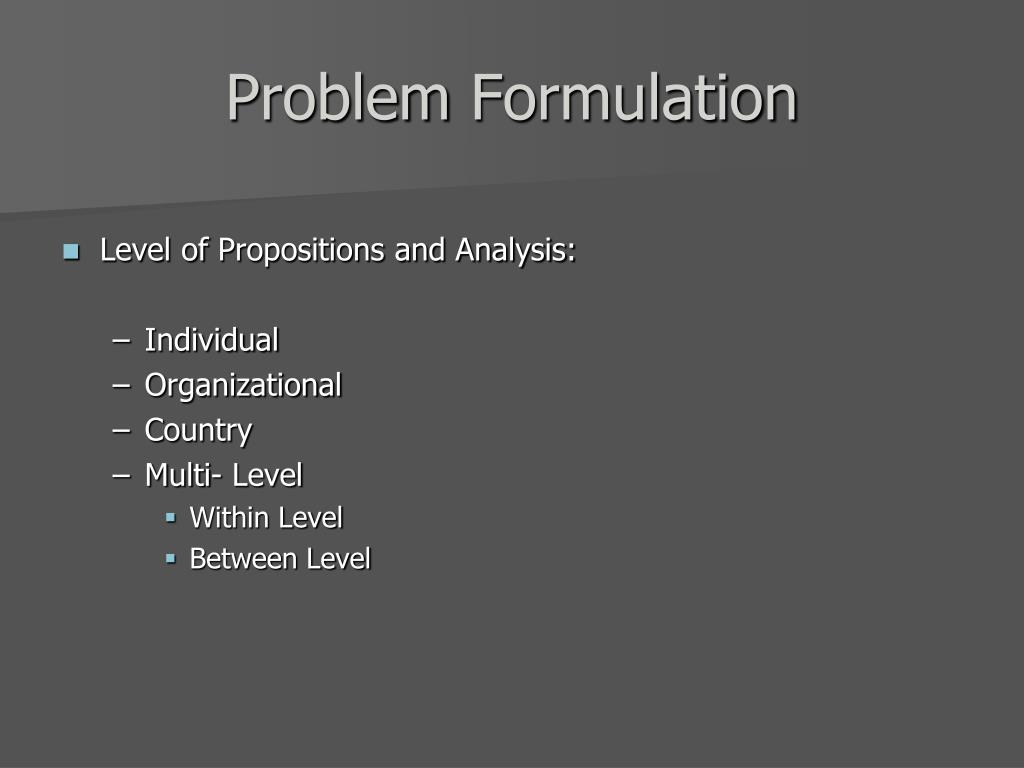 Problem Formulation

Level of Propositions and Analysis:

– Individual
– Organizational
– Country
– Multi- Level
Within Level
Between Level